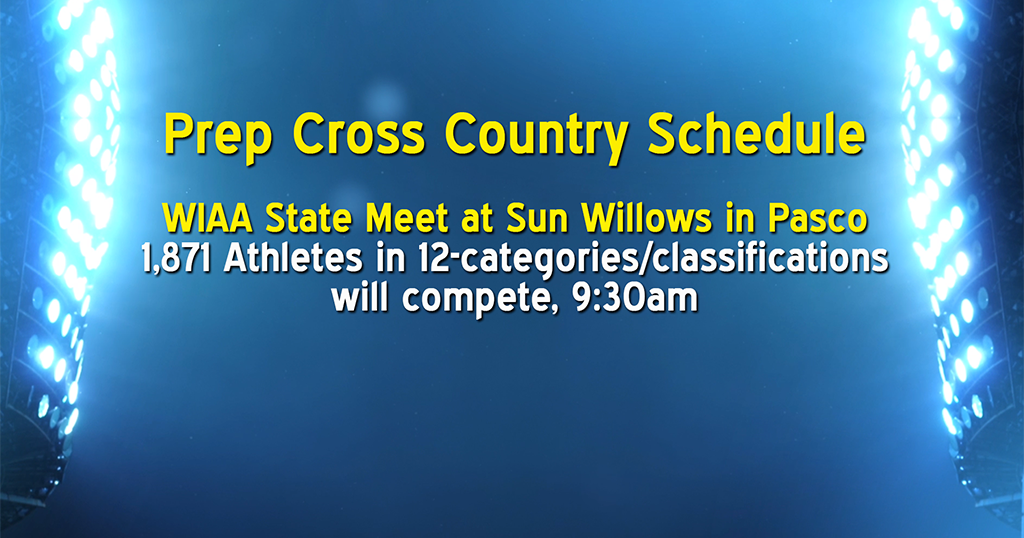 Prep Cross Country Schedule

WIAA State Meet at Sun Willows in Pasco
1,871 Athletes in 12-categories/classifications will compete, 9:30am